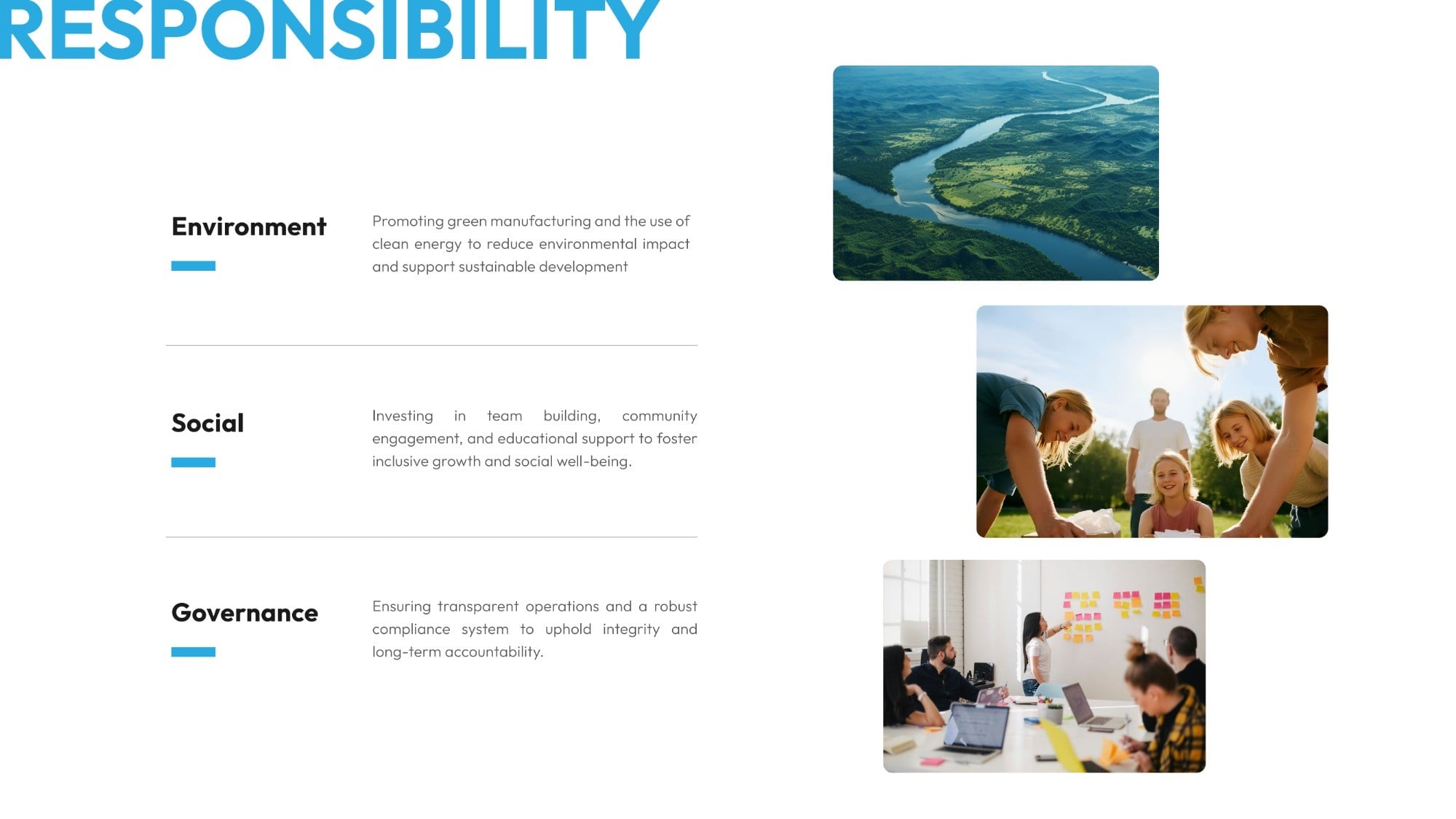 RESPONSIBILITY

Environment

Promoting green manufacturing and the use of clean energy to reduce environmental impact and support sustainable development

Social

Investing in team building, community engagement, and educational support to foster inclusive growth and social well-being.

Governance

Ensuring transparent operations and a robust compliance system to uphold integrity and long-term accountability.